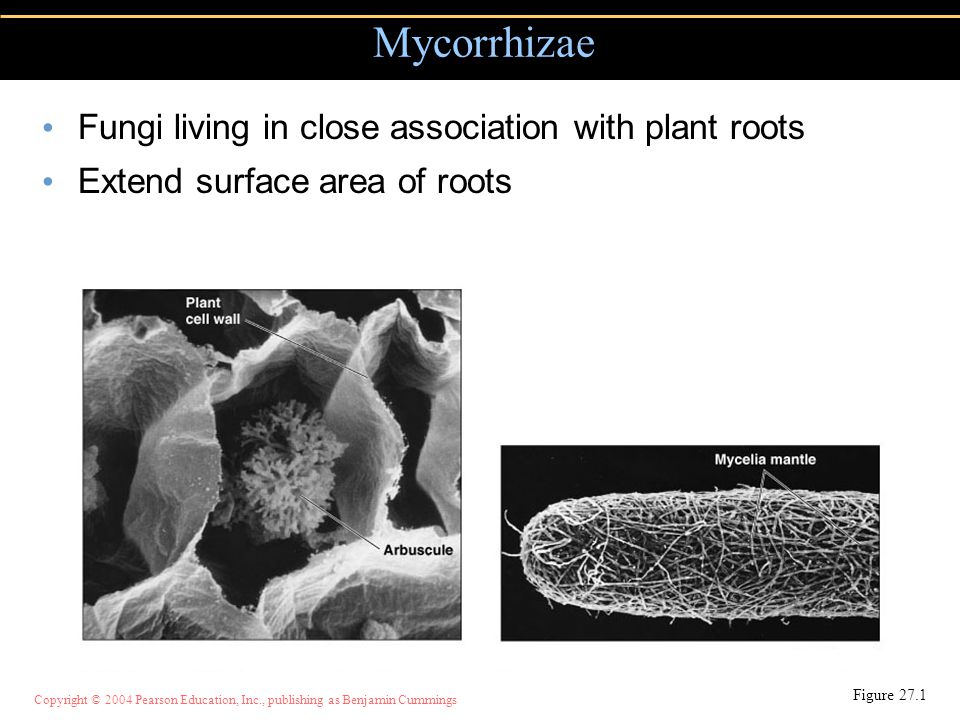 Mycorrhizae

• Fungi living in close association with plant roots
• Extend surface area of roots

Plant cell wall

Arbuscule

Mycelia mantle

Copyright © 2004 Pearson Education, Inc., publishing as Benjamin Cummings

Figure 27.1